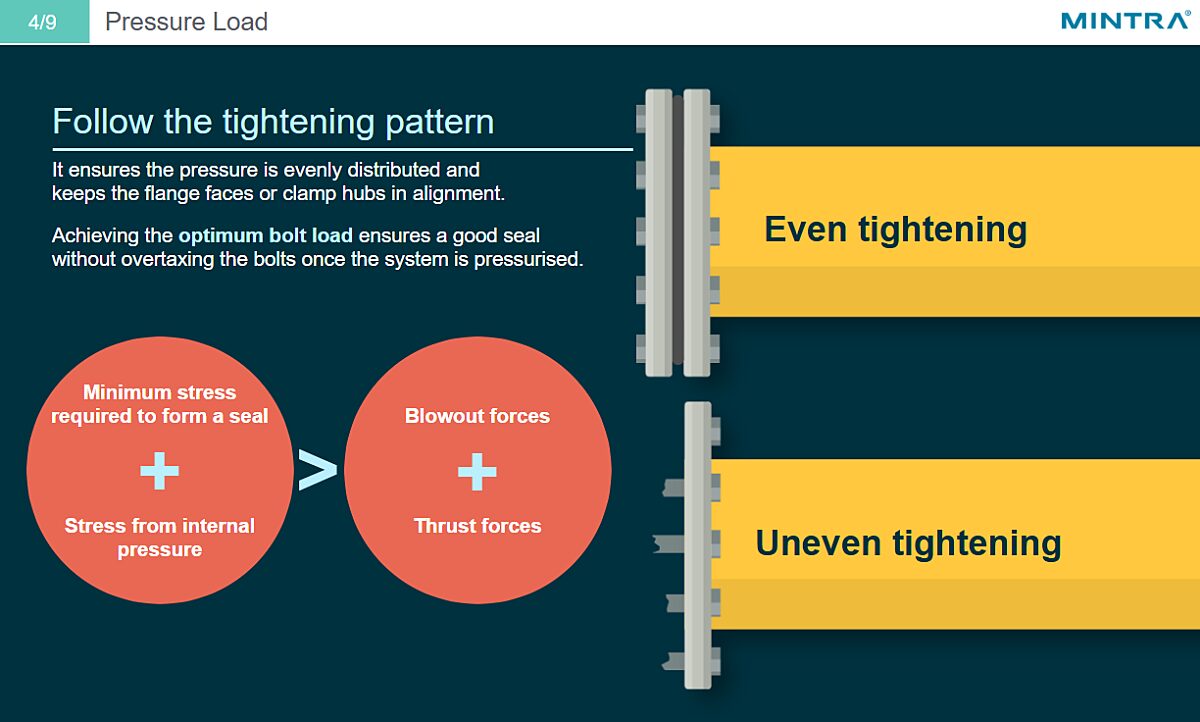 4/9 Pressure Load

MINTRA®

Follow the tightening pattern

It ensures the pressure is evenly distributed and keeps the flange faces or clamp hubs in alignment.

Achieving the optimum bolt load ensures a good seal without overtaxing the bolts once the system is pressurised.

Minimum stress required to form a seal

+

Stress from internal pressure

>

Blowout forces

+

Thrust forces

Even tightening

Uneven tightening